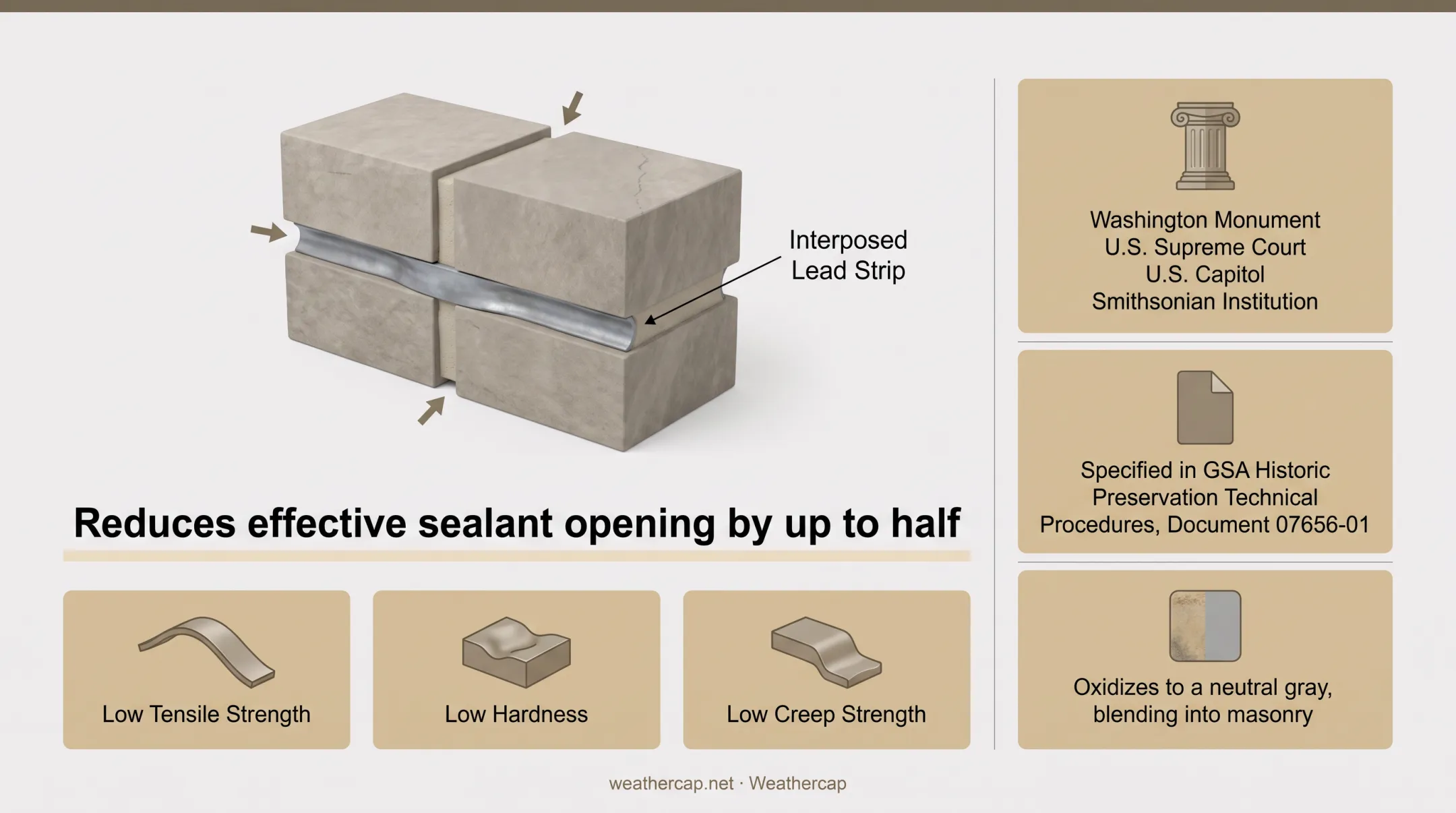 Interposed Lead Strip

Reduces effective sealant opening by up to half

Low Tensile Strength

Low Hardness

Low Creep Strength

Washington Monument
U.S. Supreme Court
U.S. Capitol
Smithsonian Institution

Specified in GSA Historic Preservation Technical Procedures, Document 07656-01

Oxidizes to a neutral gray, blending into masonry

weathercap.net · Weathercap